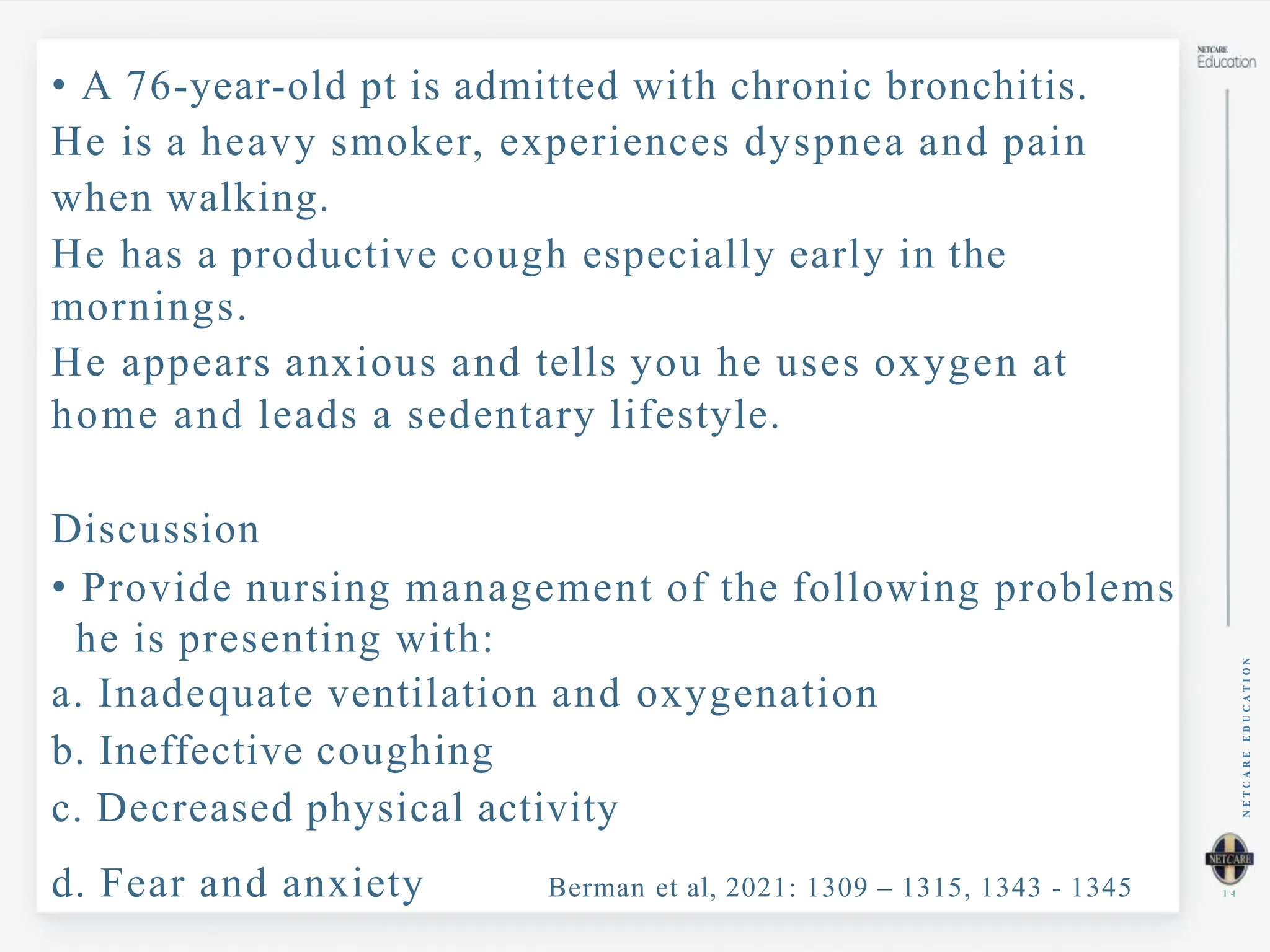 NETCARE Education

• A 76-year-old pt is admitted with chronic bronchitis. He is a heavy smoker, experiences dyspnea and pain when walking.
He has a productive cough especially early in the mornings.
He appears anxious and tells you he uses oxygen at home and leads a sedentary lifestyle.

Discussion
• Provide nursing management of the following problems he is presenting with:
a. Inadequate ventilation and oxygenation
b. Ineffective coughing
c. Decreased physical activity
d. Fear and anxiety

Berman et al, 2021: 1309 – 1315, 1343 - 1345

NETCARE EDUCATION

NETCARE

14